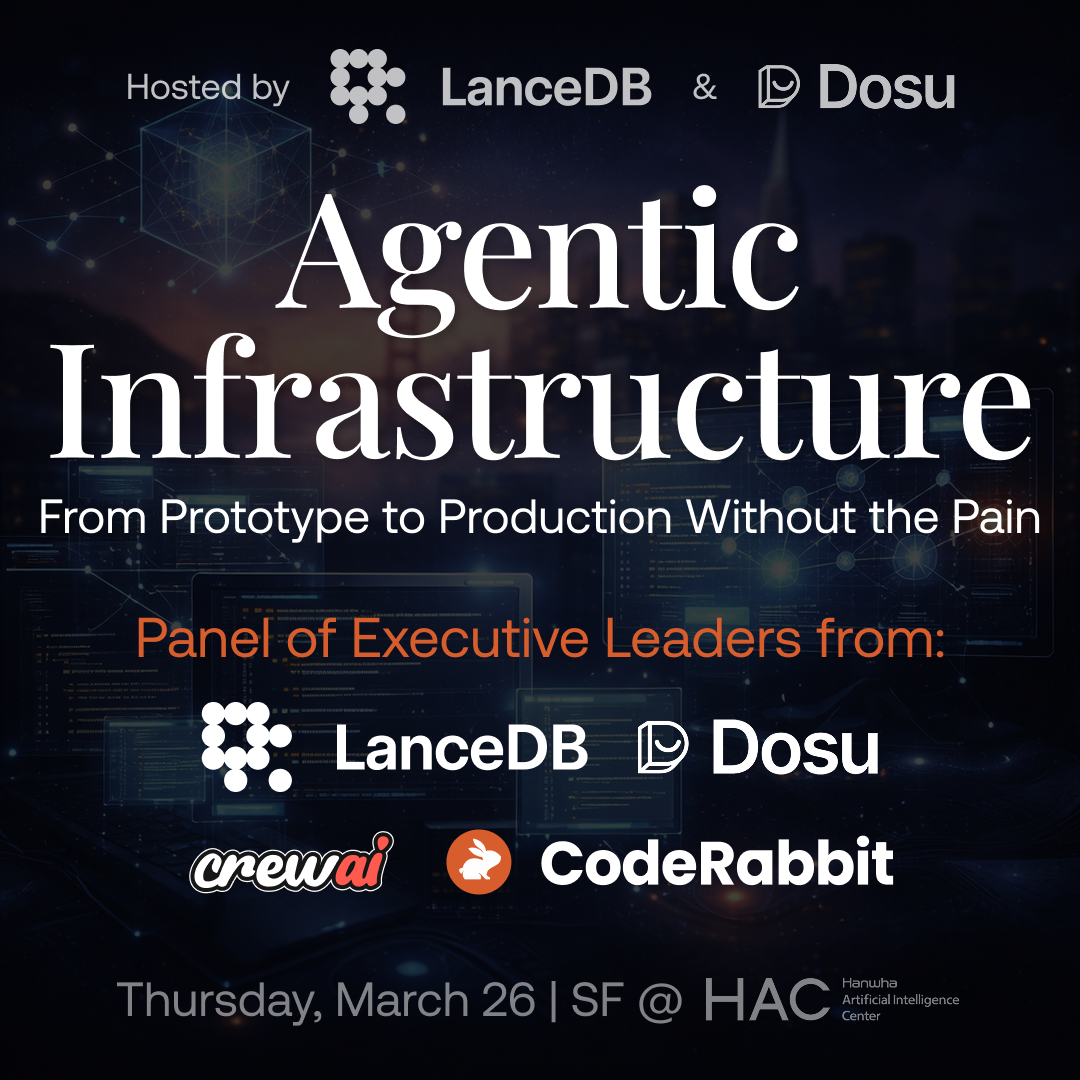 Hosted by LanceDB & Dosu

Agentic Infrastructure

From Prototype to Production Without the Pain

Panel of Executive Leaders from:

LanceDB Dosu

crewai CodeRabbit

Thursday, March 26 | SF @ HAC Hanwha Artificial Intelligence Center